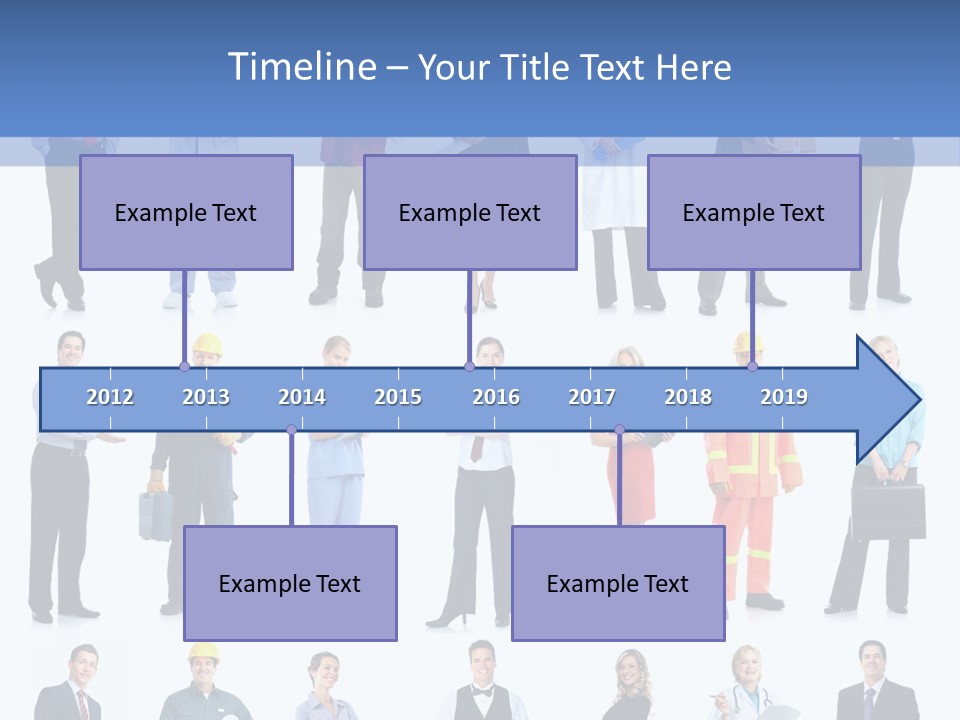 Timeline – Your Title Text Here

Example Text

Example Text

Example Text

2012 2013 2014 2015 2016 2017 2018 2019

Example Text

Example Text